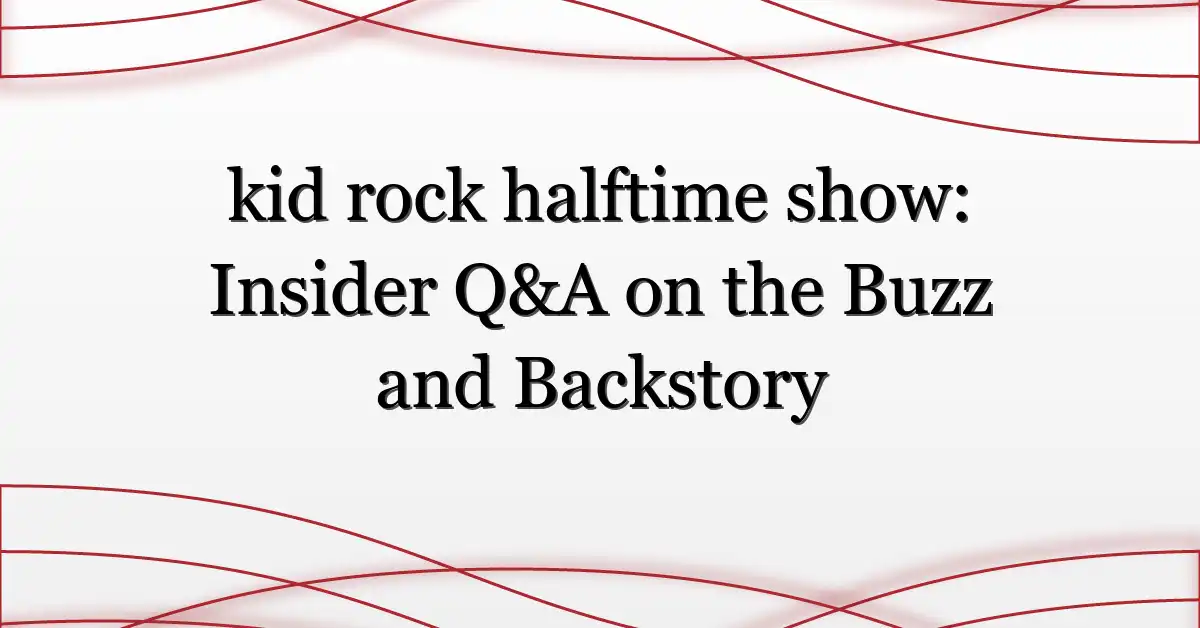 kid rock halftime show: Insider Q&A on the Buzz and Backstory